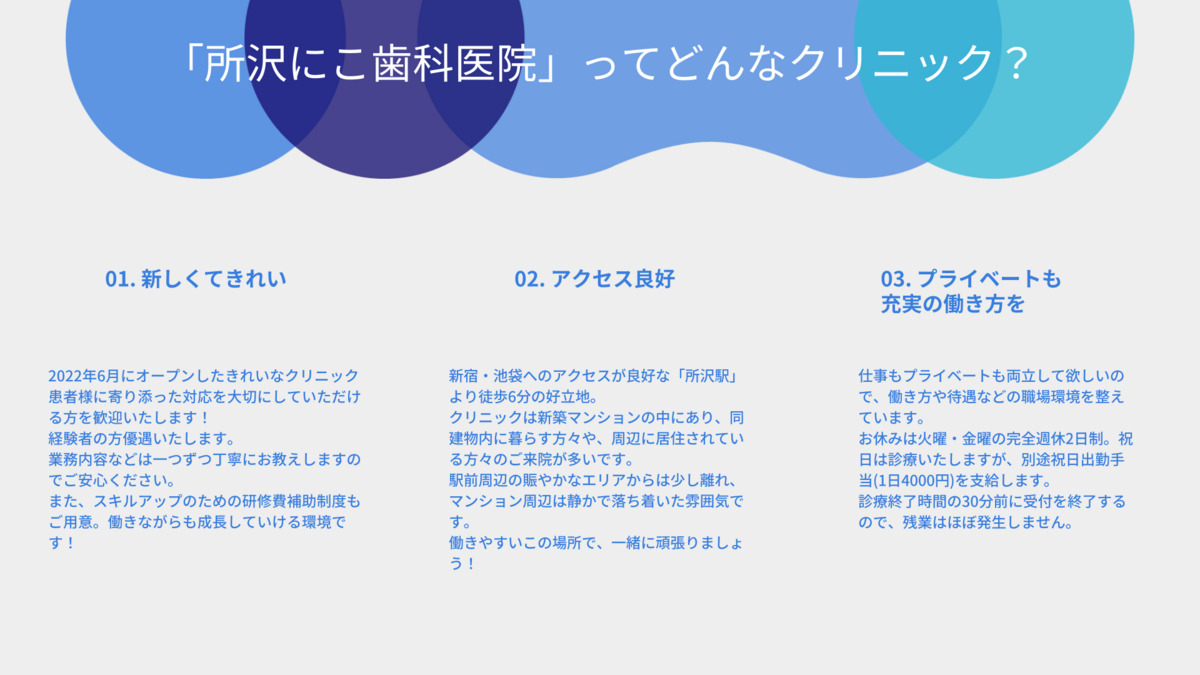 「所沢にこ歯科医院」ってどんなクリニック？

01. 新しくてきれい

2022年6月にオープンしたきれいなクリニック
患者様に寄り添った対応を大切にしていただける方を歓迎いたします！
経験者の方優遇いたします。
業務内容などは一つずつ丁寧にお教えしますのでご安心ください。
また、スキルアップのための研修費補助制度もご用意。働きながらも成長していける環境です！

02. アクセス良好

新宿・池袋へのアクセスが良好な「所沢駅」より徒歩6分の好立地。
クリニックは新築マンションの中にあり、同建物内に暮らす方々や、周辺に居住されている方々のご来院が多いです。
駅前周辺の賑やかなエリアからは少し離れ、マンション周辺は静かで落ち着いた雰囲気です。
働きやすいこの場所で、一緒に頑張りましょう！

03. プライベートも充実の働き方を

仕事もプライベートも両立して欲しいので、働き方や待遇などの職場環境を整えています。
お休みは火曜・金曜の完全週休2日制。祝日は診療いたしますが、別途祝日出勤手当(1日4000円)を支給します。
診療終了時間の30分前に受付を終了するので、残業はほぼ発生しません。